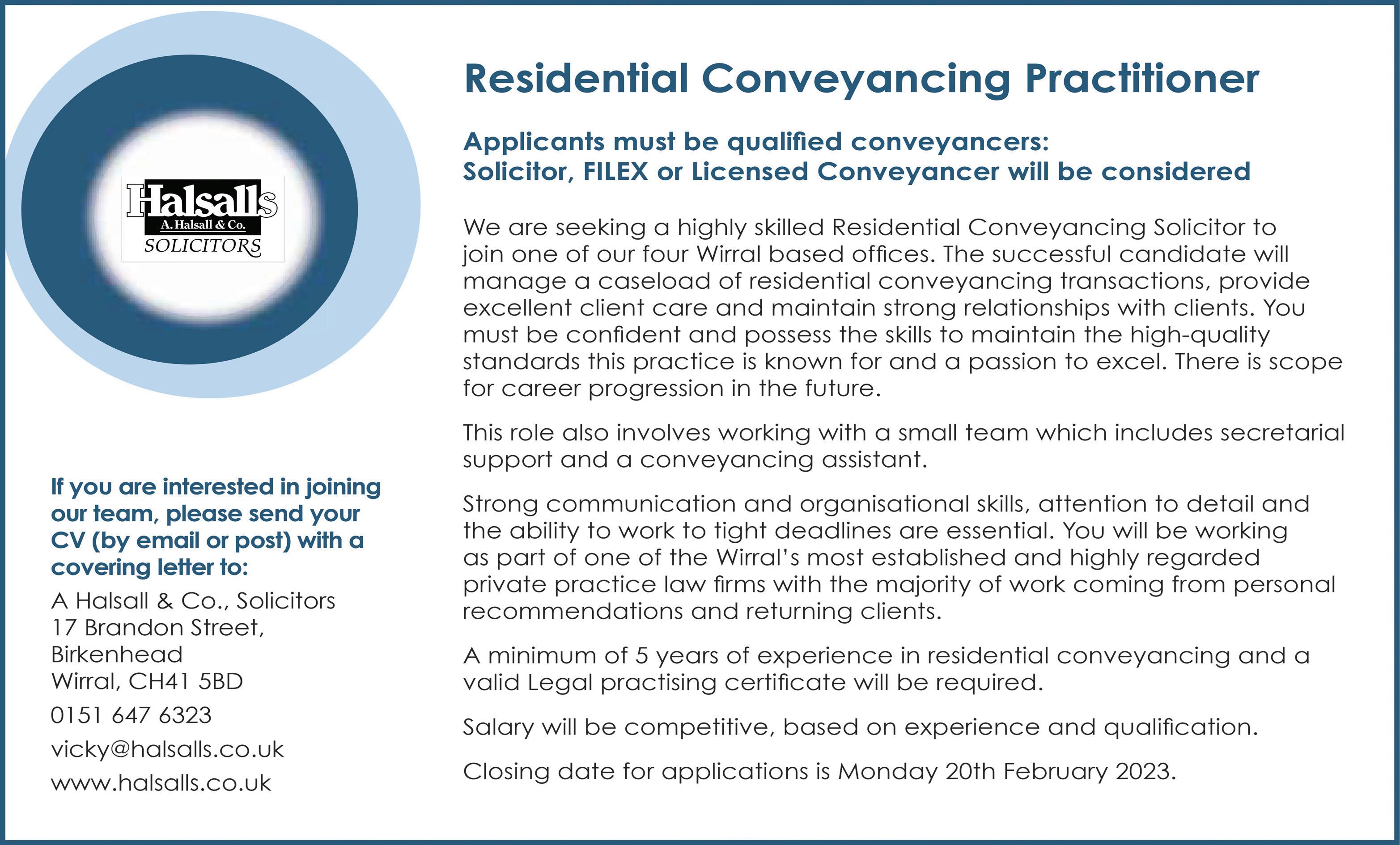 Halsalls
A. Halsall & Co.
SOLICITORS

If you are interested in joining our team, please send your CV (by email or post) with a covering letter to:

A Halsall & Co., Solicitors
17 Brandon Street,
Birkenhead
Wirral, CH41 5BD

0151 647 6323

vicky@halsalls.co.uk

www.halsalls.co.uk

Residential Conveyancing Practitioner

Applicants must be qualified conveyancers:
Solicitor, FILEX or Licensed Conveyancer will be considered

We are seeking a highly skilled Residential Conveyancing Solicitor to join one of our four Wirral based offices. The successful candidate will manage a caseload of residential conveyancing transactions, provide excellent client care and maintain strong relationships with clients. You must be confident and possess the skills to maintain the high-quality standards this practice is known for and a passion to excel. There is scope for career progression in the future.

This role also involves working with a small team which includes secretarial support and a conveyancing assistant.

Strong communication and organisational skills, attention to detail and the ability to work to tight deadlines are essential. You will be working as part of one of the Wirral's most established and highly regarded private practice law firms with the majority of work coming from personal recommendations and returning clients.

A minimum of 5 years of experience in residential conveyancing and a valid Legal practising certificate will be required.

Salary will be competitive, based on experience and qualification.

Closing date for applications is Monday 20th February 2023.